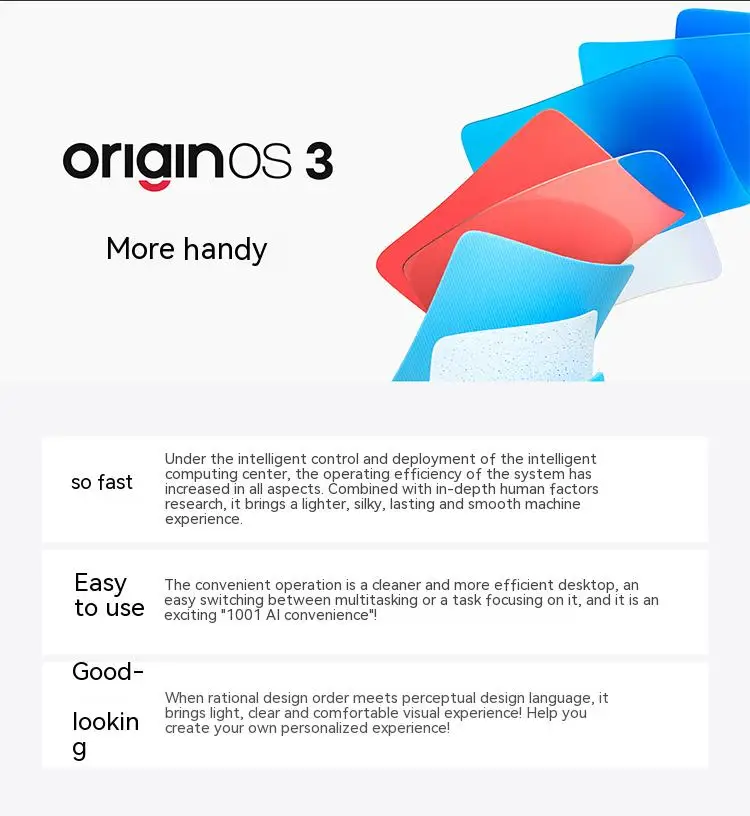 originOS 3

More handy

so fast

Under the intelligent control and deployment of the intelligent computing center, the operating efficiency of the system has increased in all aspects. Combined with in-depth human factors research, it brings a lighter, silky, lasting and smooth machine experience.

Easy to use

The convenient operation is a cleaner and more efficient desktop, an easy switching between multitasking or a task focusing on it, and it is an exciting "1001 AI convenience"!

Good-looking

When rational design order meets perceptual design language, it brings light, clear and comfortable visual experience! Help you create your own personalized experience!